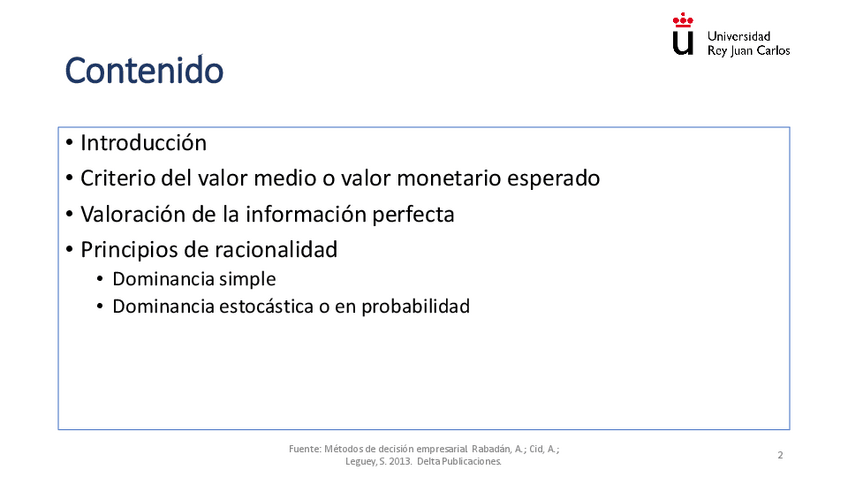 Universidad
Rey Juan Carlos

Contenido

• Introducción
• Criterio del valor medio o valor monetario esperado
• Valoración de la información perfecta
• Principios de racionalidad
 • Dominancia simple
 • Dominancia estocástica o en probabilidad

Fuente: Métodos de decisión empresarial Rabadán, A.; Cid, A.; Leguey, S. 2013. Delta Publicaciones.

2